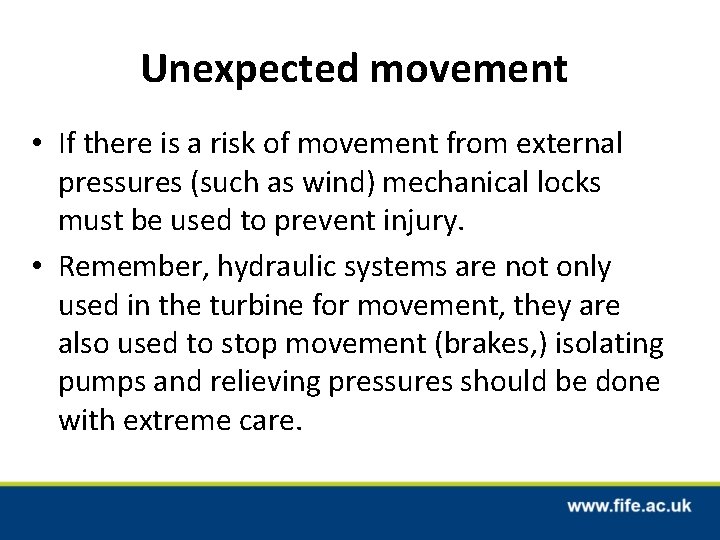 Unexpected movement

• If there is a risk of movement from external pressures (such as wind) mechanical locks must be used to prevent injury.

• Remember, hydraulic systems are not only used in the turbine for movement, they are also used to stop movement (brakes,) isolating pumps and relieving pressures should be done with extreme care.

www.fife.ac.uk